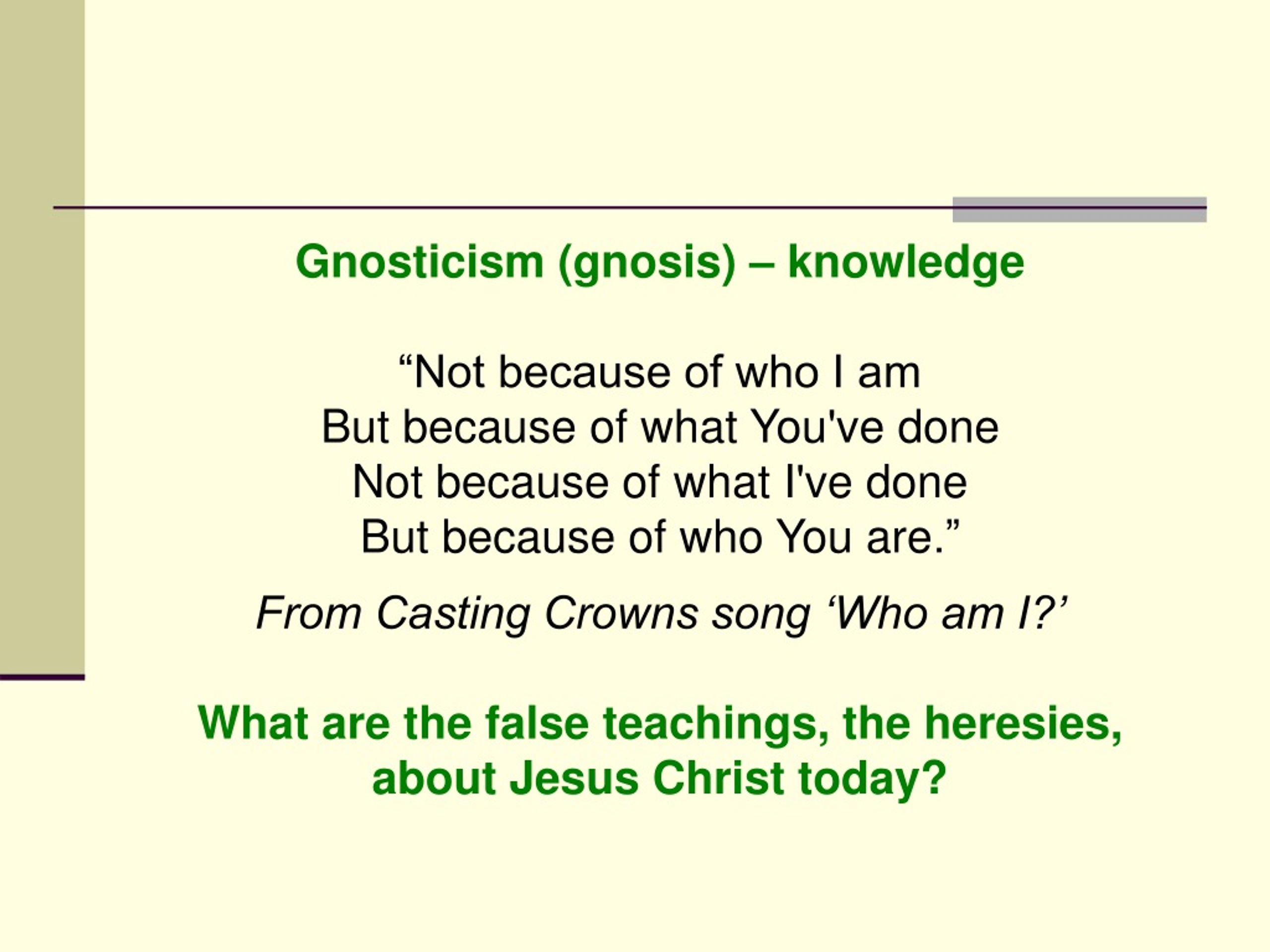 Gnosticism (gnosis) – knowledge

“Not because of who I am
But because of what You've done
Not because of what I've done
But because of who You are.”

From Casting Crowns song ‘Who am I?’

What are the false teachings, the heresies, about Jesus Christ today?